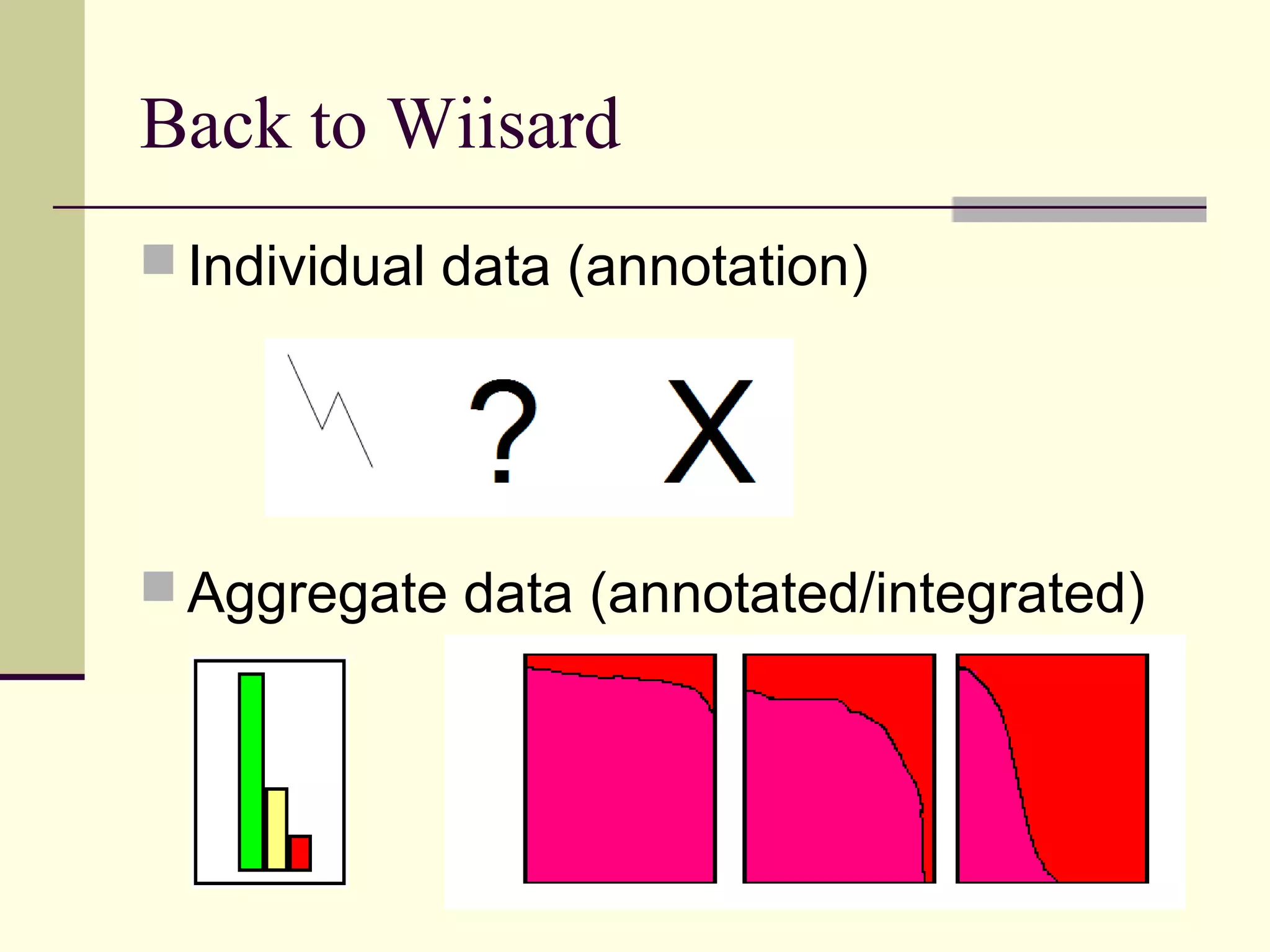 Back to Wiisard

Individual data (annotation)

? X

Aggregate data (annotated/integrated)